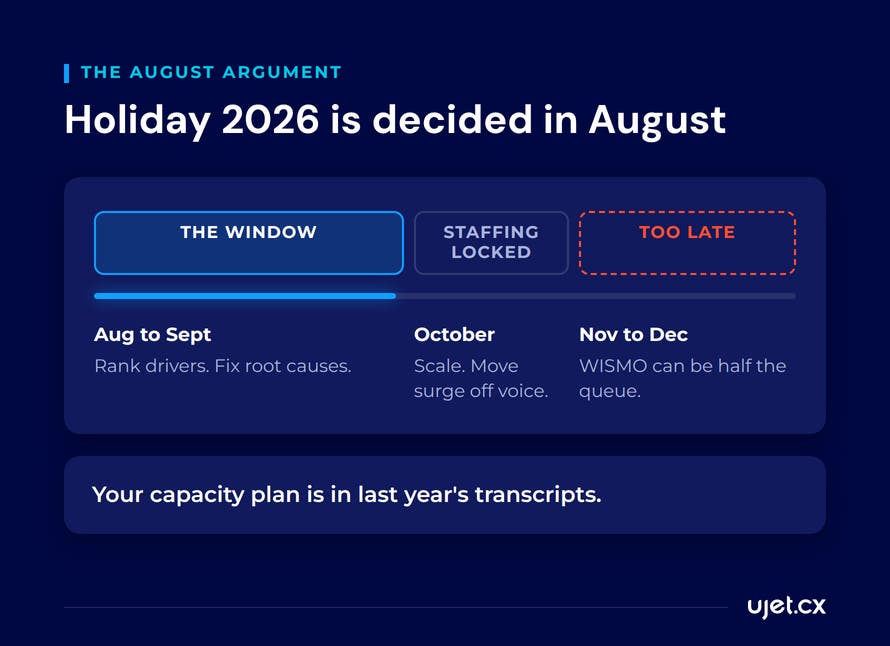 THE AUGUST ARGUMENT

Holiday 2026 is decided in August

THE WINDOW

STAFFING LOCKED

TOO LATE

Aug to Sept
Rank drivers. Fix root causes.

October
Scale. Move surge off voice.

Nov to Dec
WISMO can be half the queue.

Your capacity plan is in last year's transcripts.

ujet.cx